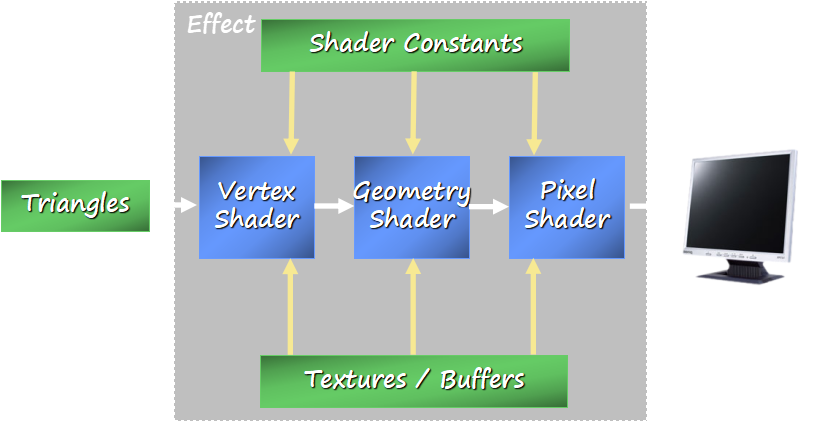 Effect

Shader Constants

Triangles

Vertex Shader

Geometry Shader

Pixel Shader

Textures / Buffers